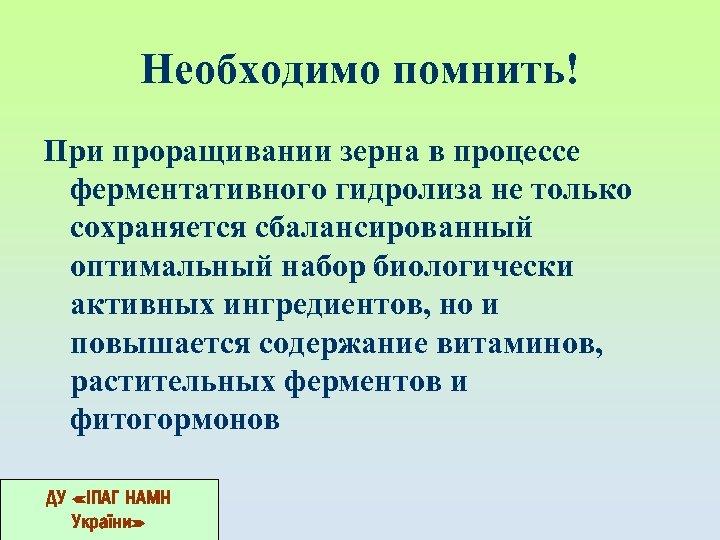 Необходимо помнить!

При проращивании зерна в процессе ферментативного гидролиза не только сохраняется сбалансированный оптимальный набор биологически активных ингредиентов, но и повышается содержание витаминов, растительных ферментов и фитогормонов

ДУ «ІПАГ НАМН України»